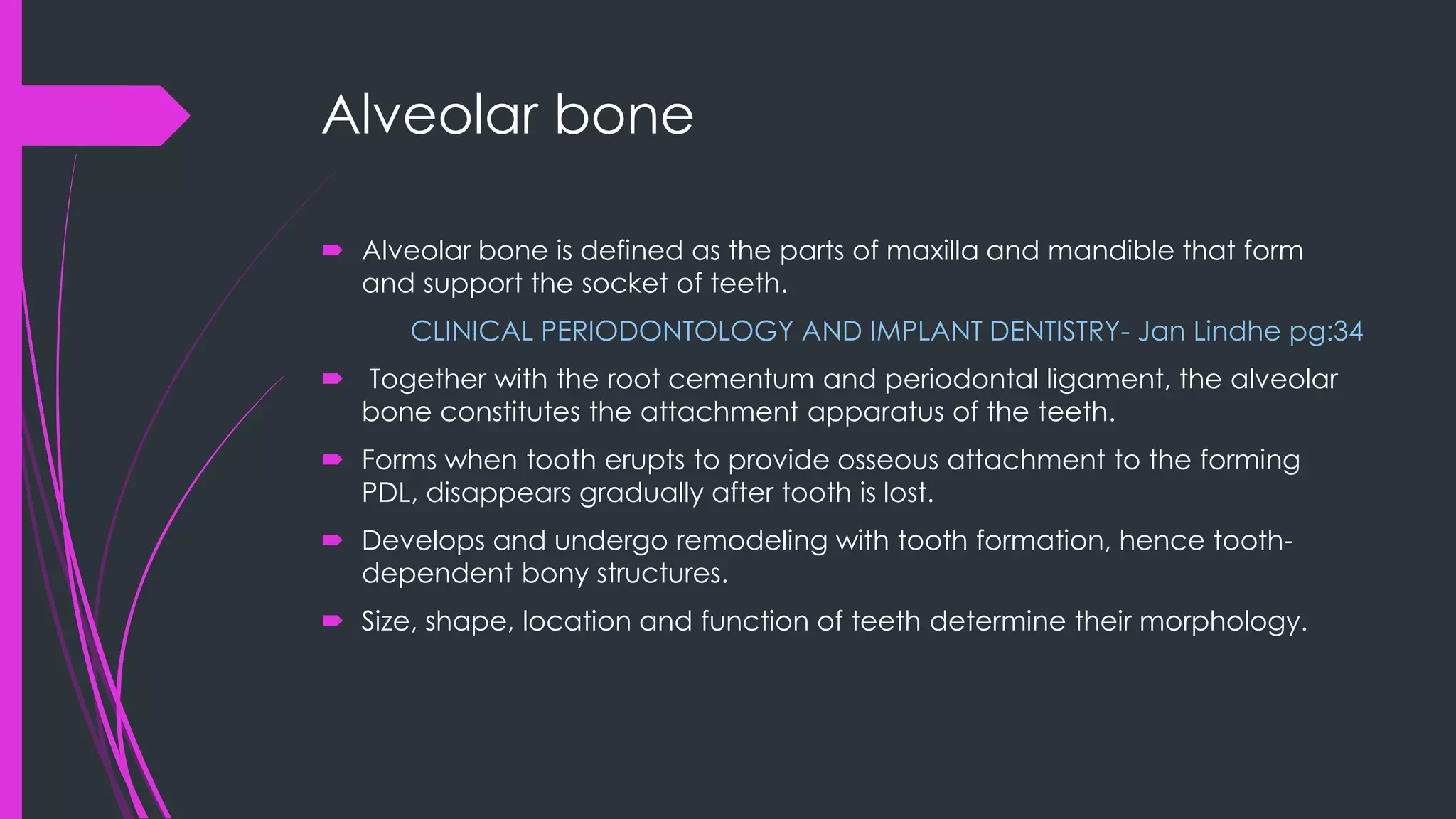 Alveolar bone

Alveolar bone is defined as the parts of maxilla and mandible that form and support the socket of teeth.

CLINICAL PERIODONTOLOGY AND IMPLANT DENTISTRY- Jan Lindhe pg:34

Together with the root cementum and periodontal ligament, the alveolar bone constitutes the attachment apparatus of the teeth.

Forms when tooth erupts to provide osseous attachment to the forming PDL, disappears gradually after tooth is lost.

Develops and undergo remodeling with tooth formation, hence tooth-dependent bony structures.

Size, shape, location and function of teeth determine their morphology.